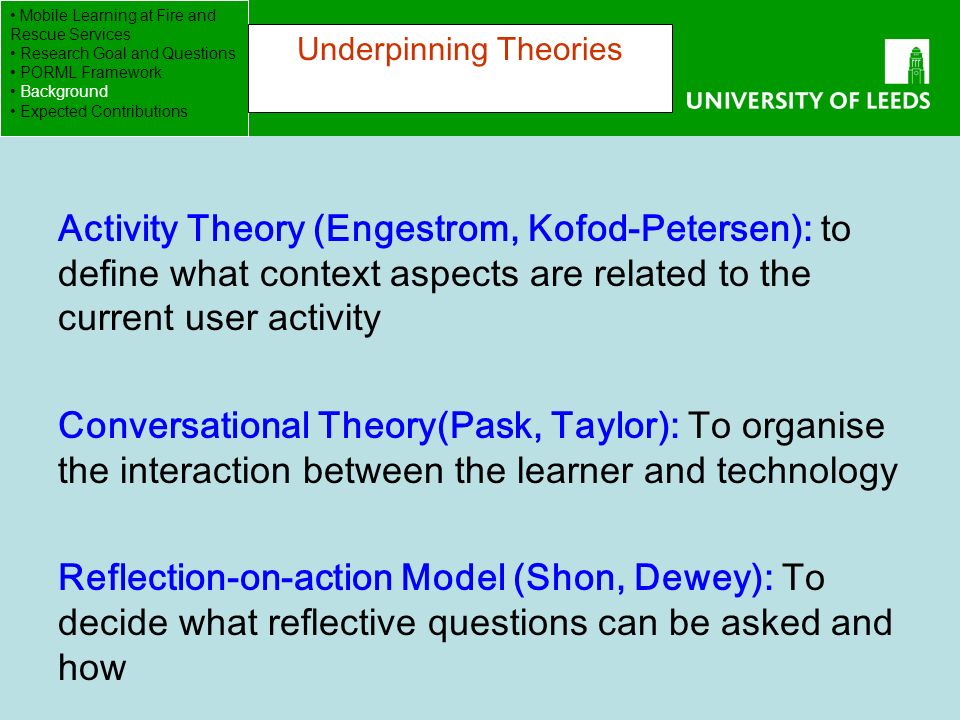 • Mobile Learning at Fire and Rescue Services
• Research Goal and Questions
• PORML Framework
• Background
• Expected Contributions

Underpinning Theories

UNIVERSITY OF LEEDS

Activity Theory (Engestrom, Kofod-Petersen): to define what context aspects are related to the current user activity

Conversational Theory(Pask, Taylor): To organise the interaction between the learner and technology

Reflection-on-action Model (Shon, Dewey): To decide what reflective questions can be asked and how